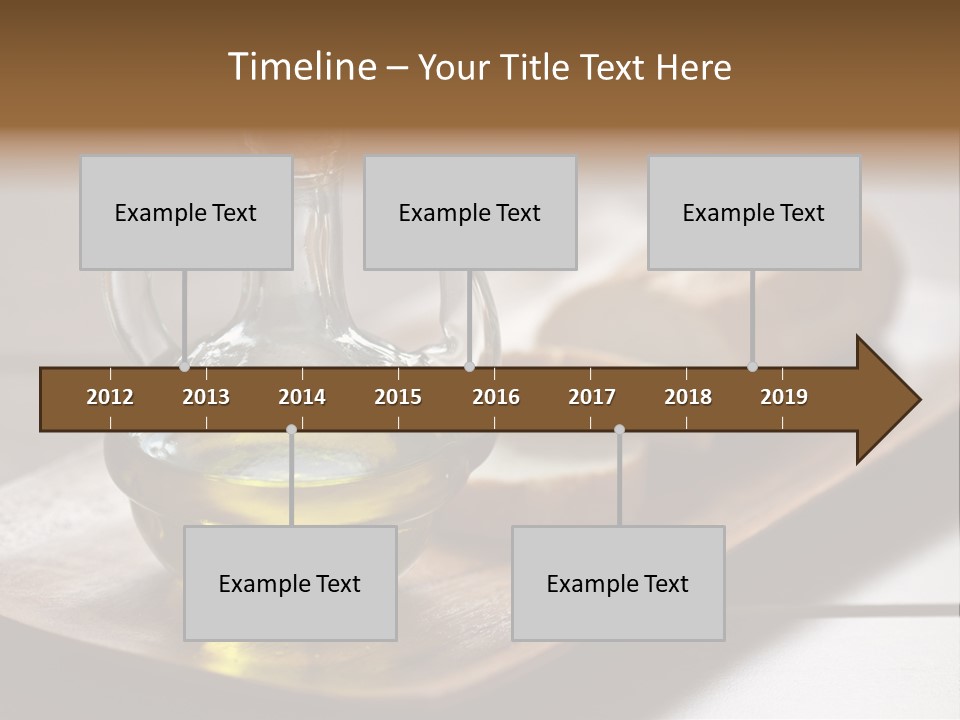 Timeline – Your Title Text Here

Example Text

Example Text

Example Text

2012 2013 2014 2015 2016 2017 2018 2019

Example Text

Example Text